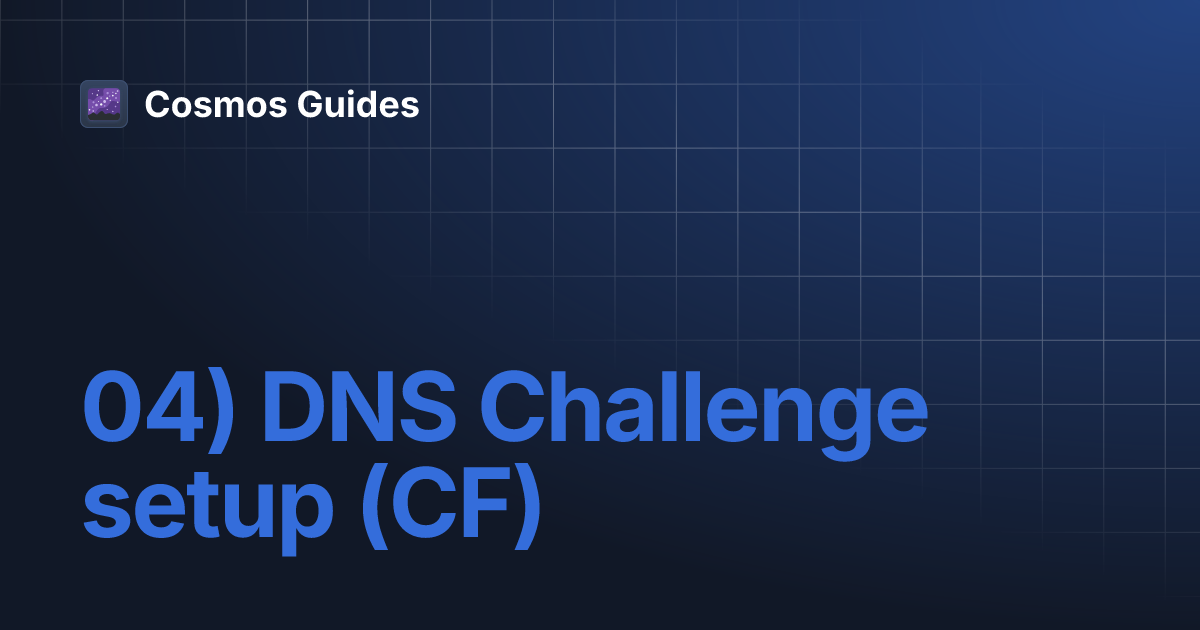 Cosmos Guides

04) DNS Challenge setup (CF)